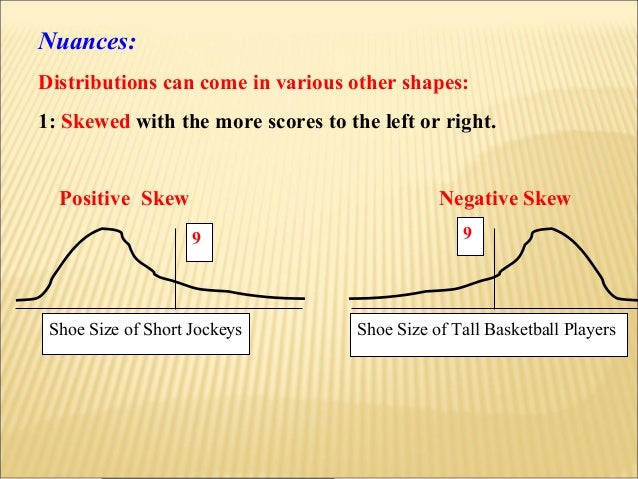 Nuances:

Distributions can come in various other shapes:

1: Skewed with the more scores to the left or right.

Positive Skew

9

Shoe Size of Short Jockeys

Negative Skew

9

Shoe Size of Tall Basketball Players